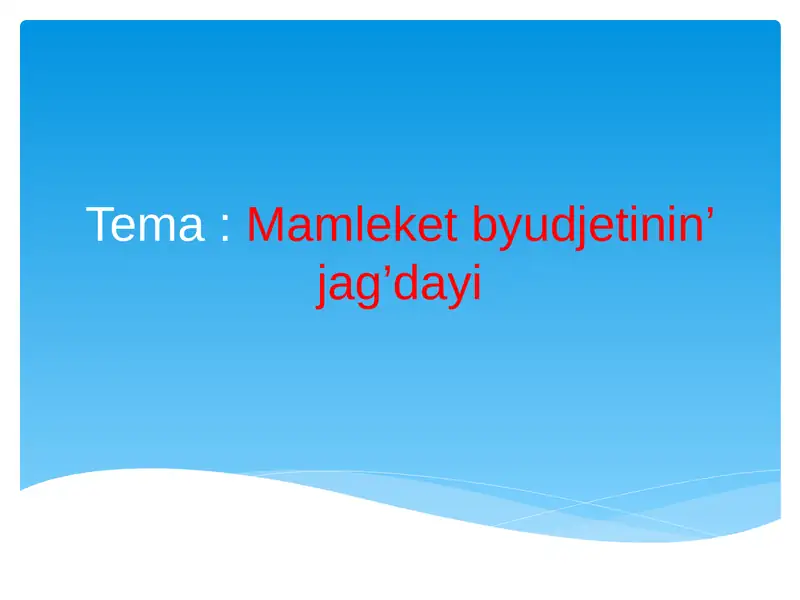 Tema : Mamleket byudjetinin’ jag’dayi